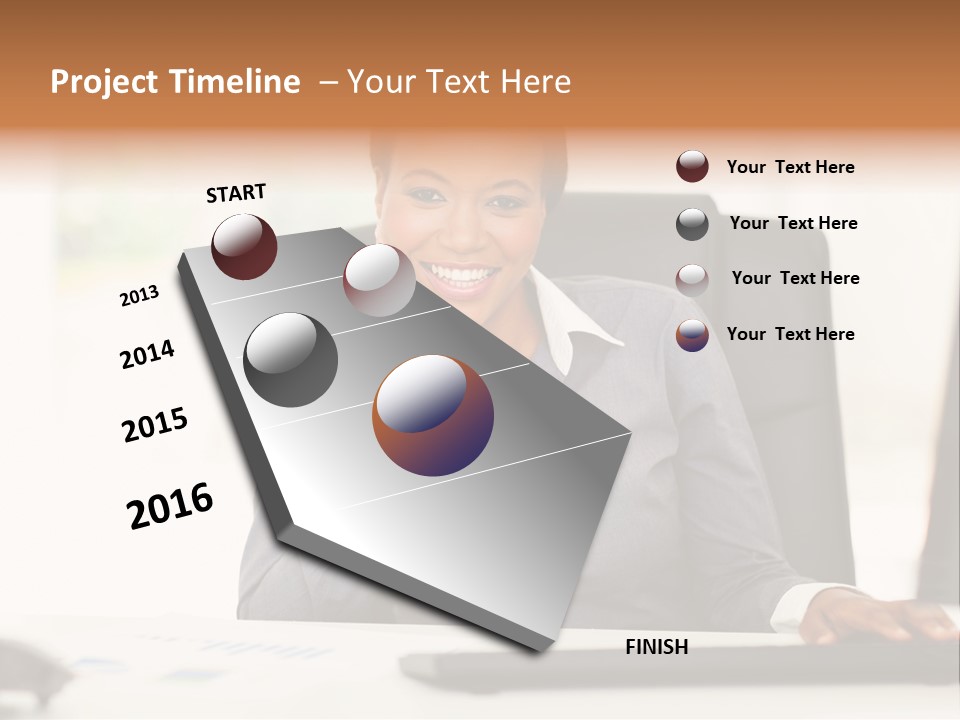 Project Timeline – Your Text Here

START

2013

2014

2015

2016

FINISH

Your Text Here

Your Text Here

Your Text Here

Your Text Here